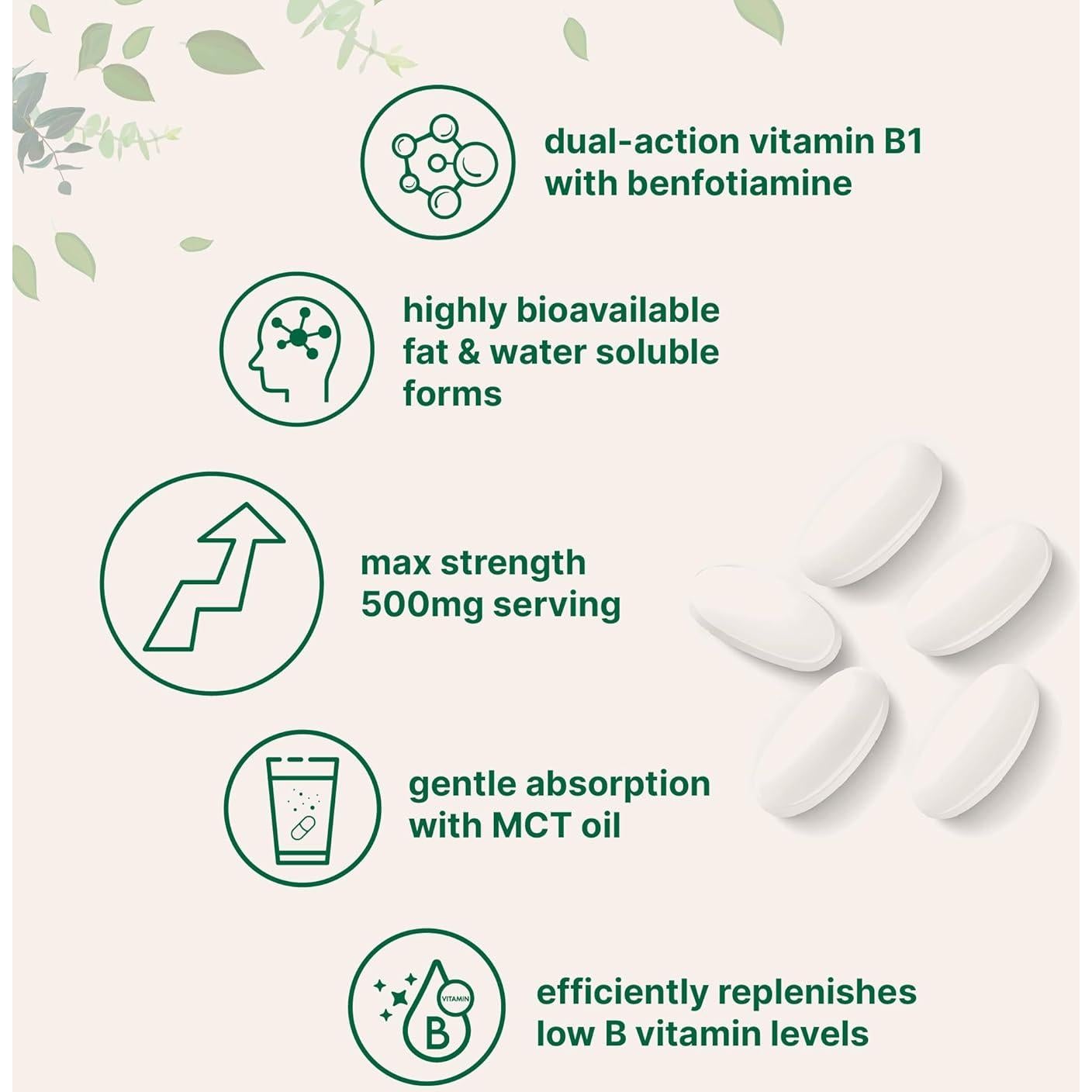 dual-action vitamin B1 with benfotiamine

highly bioavailable fat & water soluble forms

max strength 500mg serving

gentle absorption with MCT oil

VITAMIN
B

efficiently replenishes low B vitamin levels